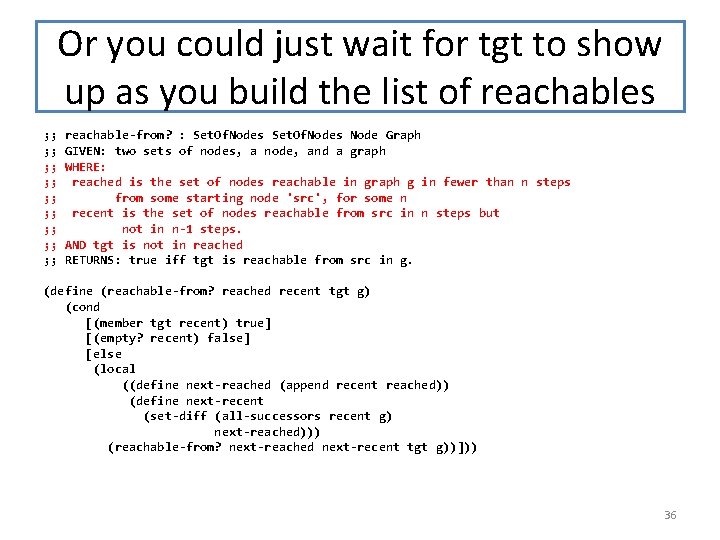 Or you could just wait for tgt to show up as you build the list of reachables

;; reachable-from? : SetOfNodes SetOfNodes Node Graph
;; GIVEN: two sets of nodes, a node, and a graph
;; WHERE:
;;  reached is the set of nodes reachable in graph g in fewer than n steps
;;        from some starting node 'src', for some n
;;  recent is the set of nodes reachable from src in n steps but
;;         not in n-1 steps.
;; AND tgt is not in reached
;; RETURNS: true iff tgt is reachable from src in g.

(define (reachable-from? reached recent tgt g)
   (cond
     [(member tgt recent) true]
     [(empty? recent) false]
     [else
      (local
        ((define next-reached (append recent reached))
         (define next-recent
           (set-diff (all-successors recent g)
                     next-reached)))
       (reachable-from? next-reached next-recent tgt g))]))

36